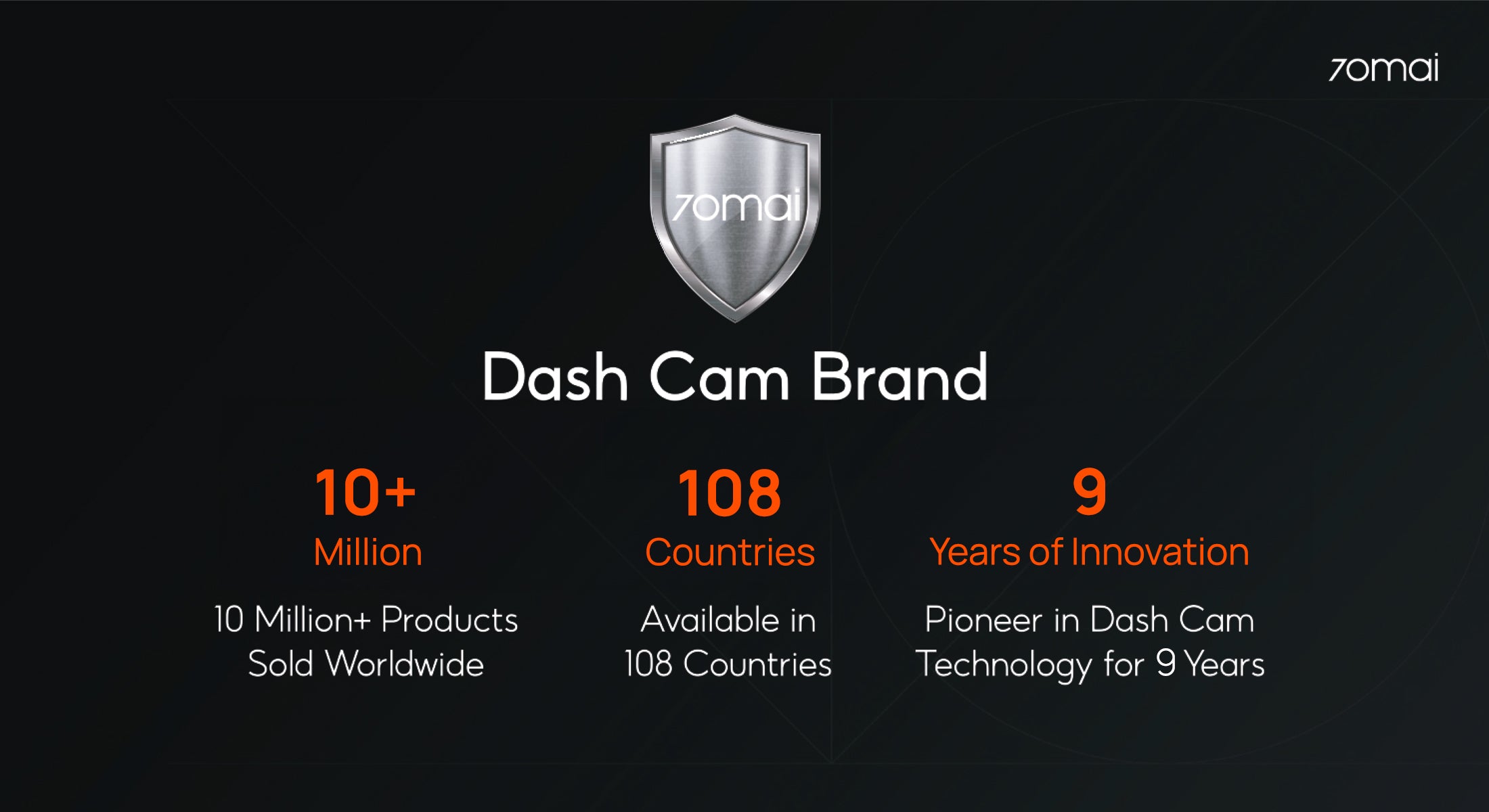 70mai

70mai

Dash Cam Brand

10+
Million
10 Million+ Products Sold Worldwide

108
Countries
Available in 108 Countries

9
Years of Innovation
Pioneer in Dash Cam Technology for 9 Years